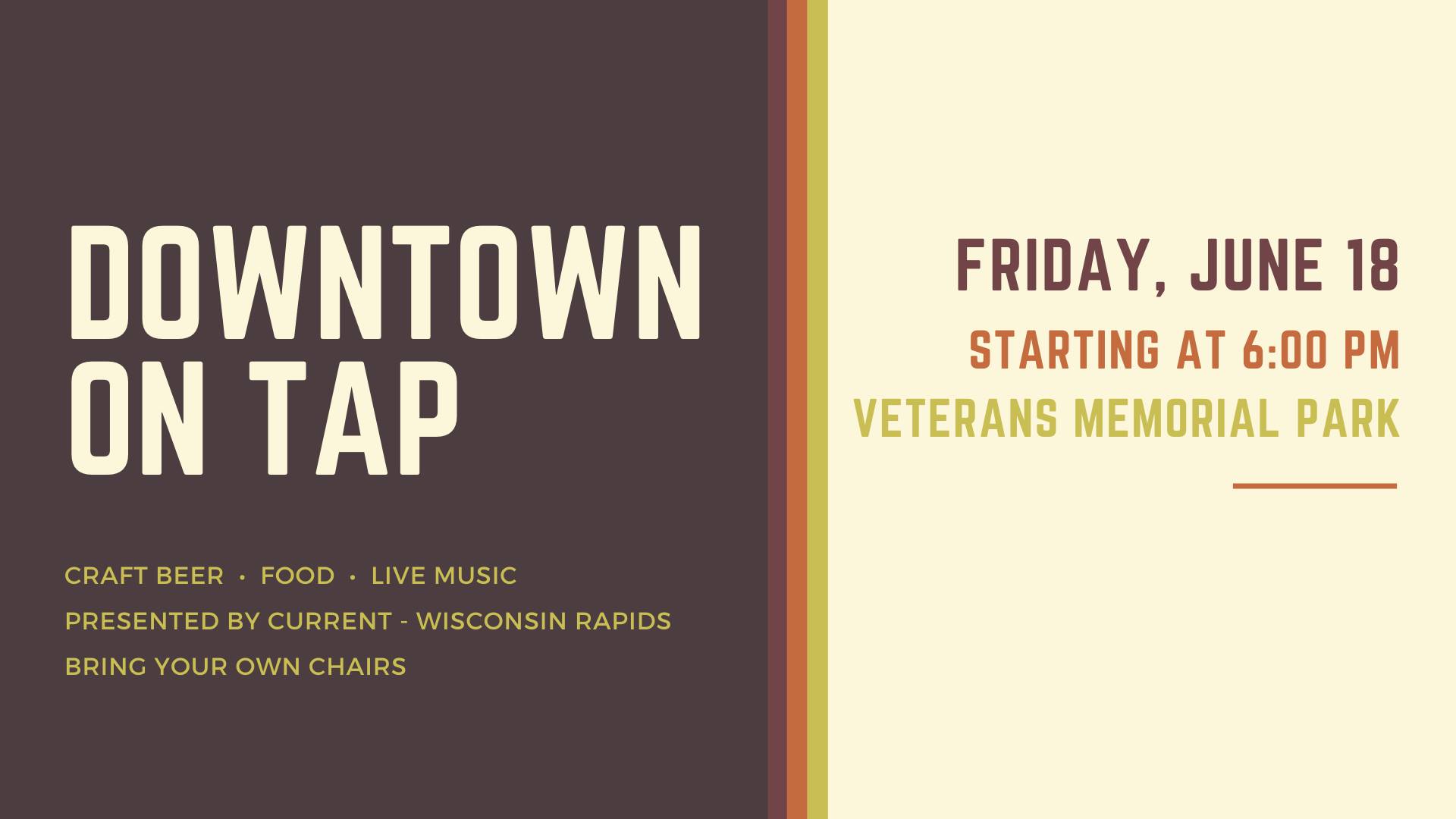 DOWNTOWN
ON TAP

CRAFT BEER • FOOD • LIVE MUSIC
PRESENTED BY CURRENT - WISCONSIN RAPIDS
BRING YOUR OWN CHAIRS

FRIDAY, JUNE 18
STARTING AT 6:00 PM
VETERANS MEMORIAL PARK